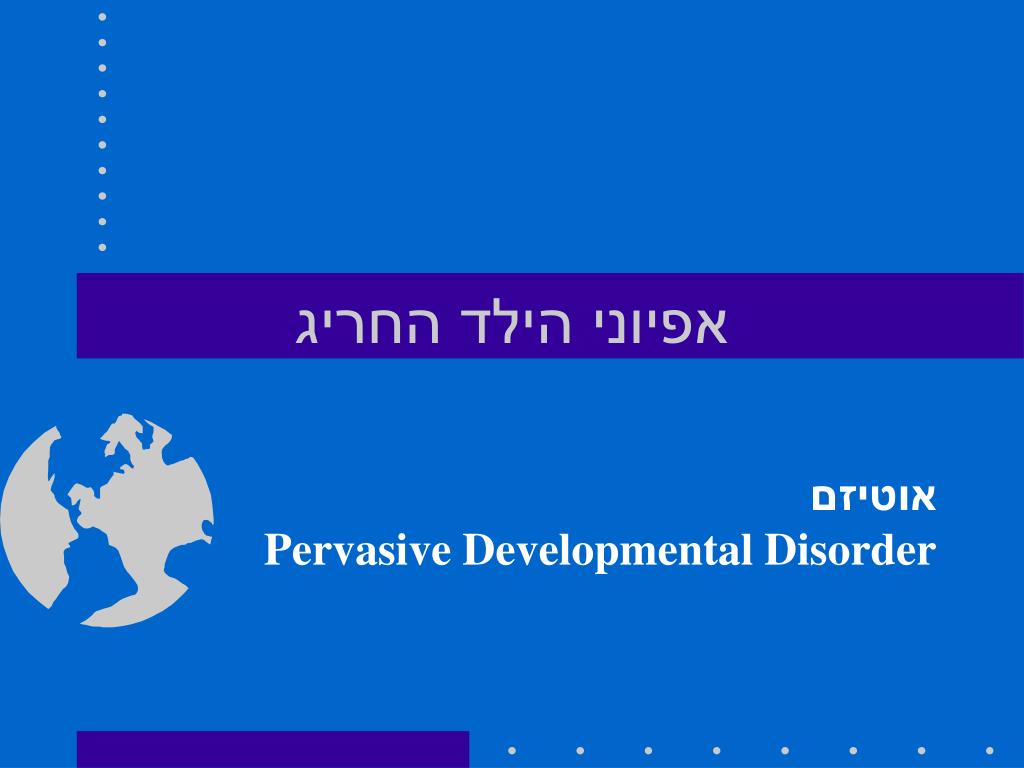 אפיוני הילד החריג

אוטיזם
Pervasive Developmental Disorder